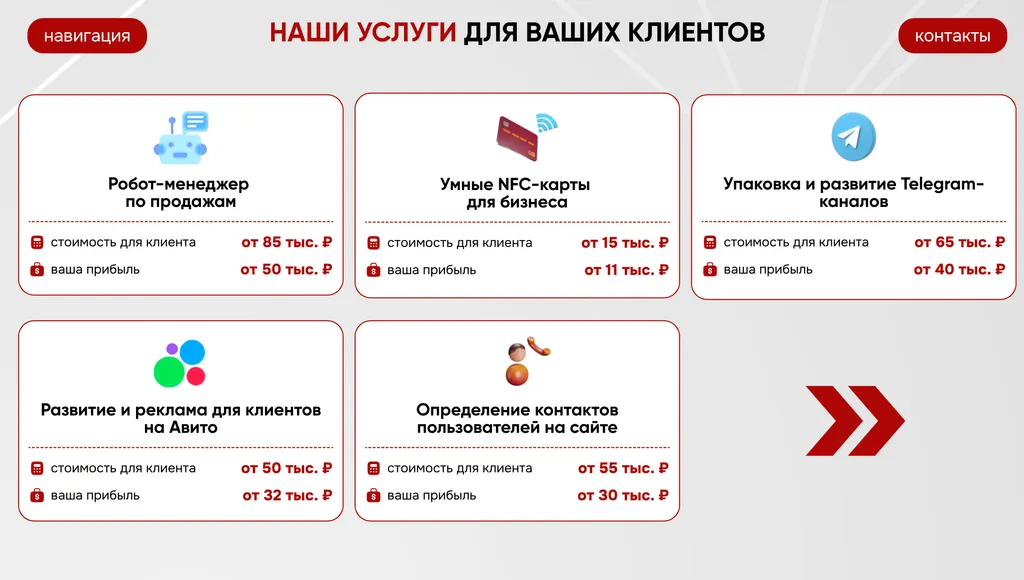 навигация

НАШИ УСЛУГИ ДЛЯ ВАШИХ КЛИЕНТОВ

контакты

Робот-менеджер по продажам

стоимость для клиента от 85 тыс. ₽
ваша прибыль от 50 тыс. ₽

Умные NFC-карты для бизнеса

стоимость для клиента от 15 тыс. ₽
ваша прибыль от 11 тыс. ₽

Упаковка и развитие Telegram-каналов

стоимость для клиента от 65 тыс. ₽
ваша прибыль от 40 тыс. ₽

Развитие и реклама для клиентов на Авито

стоимость для клиента от 50 тыс. ₽
ваша прибыль от 32 тыс. ₽

Определение контактов пользователей на сайте

стоимость для клиента от 55 тыс. ₽
ваша прибыль от 30 тыс. ₽